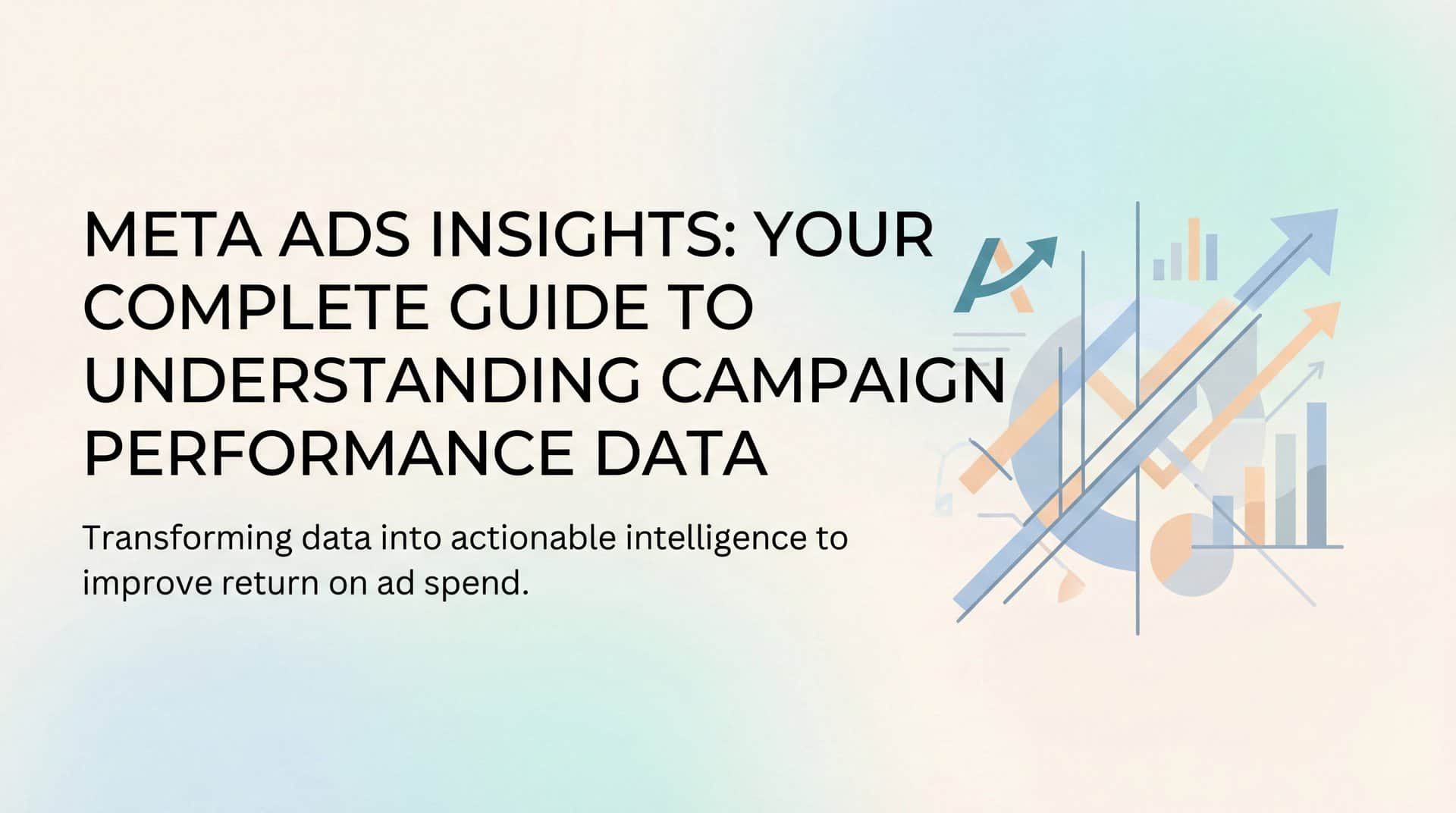 META ADS INSIGHTS: YOUR COMPLETE GUIDE TO UNDERSTANDING CAMPAIGN PERFORMANCE DATA

Transforming data into actionable intelligence to improve return on ad spend.